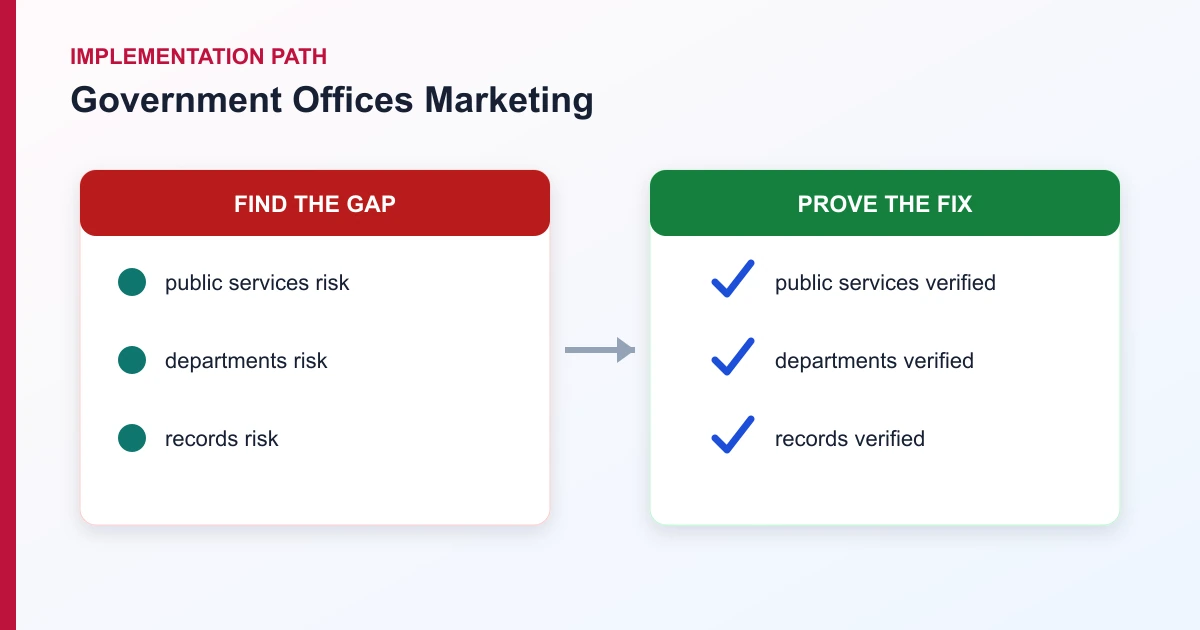 IMPLEMENTATION PATH

Government Offices Marketing

FIND THE GAP

public services risk

departments risk

records risk

PROVE THE FIX

public services verified

departments verified

records verified